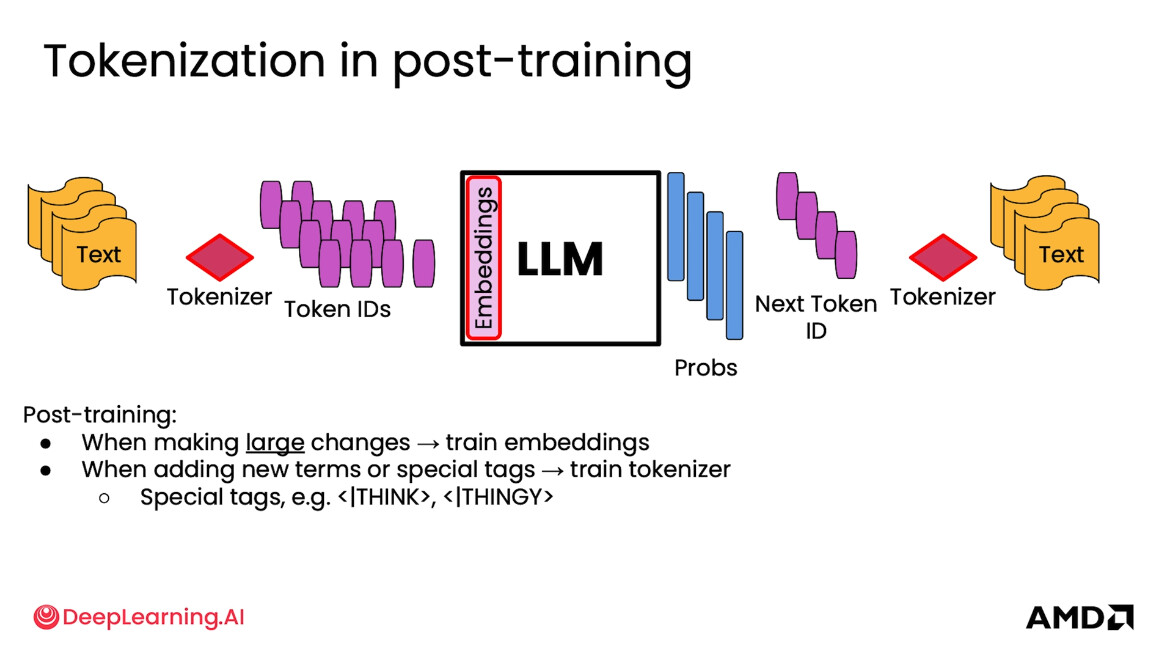 Tokenization in post-training

Text

Tokenizer

Token IDs

Embeddings

LLM

Probs

Next Token ID

Tokenizer

Text

Post-training:
● When making large changes → train embeddings
● When adding new terms or special tags → train tokenizer
○ Special tags, e.g. <|THINK>, <|THINGY>

DeepLearning.AI

AMD